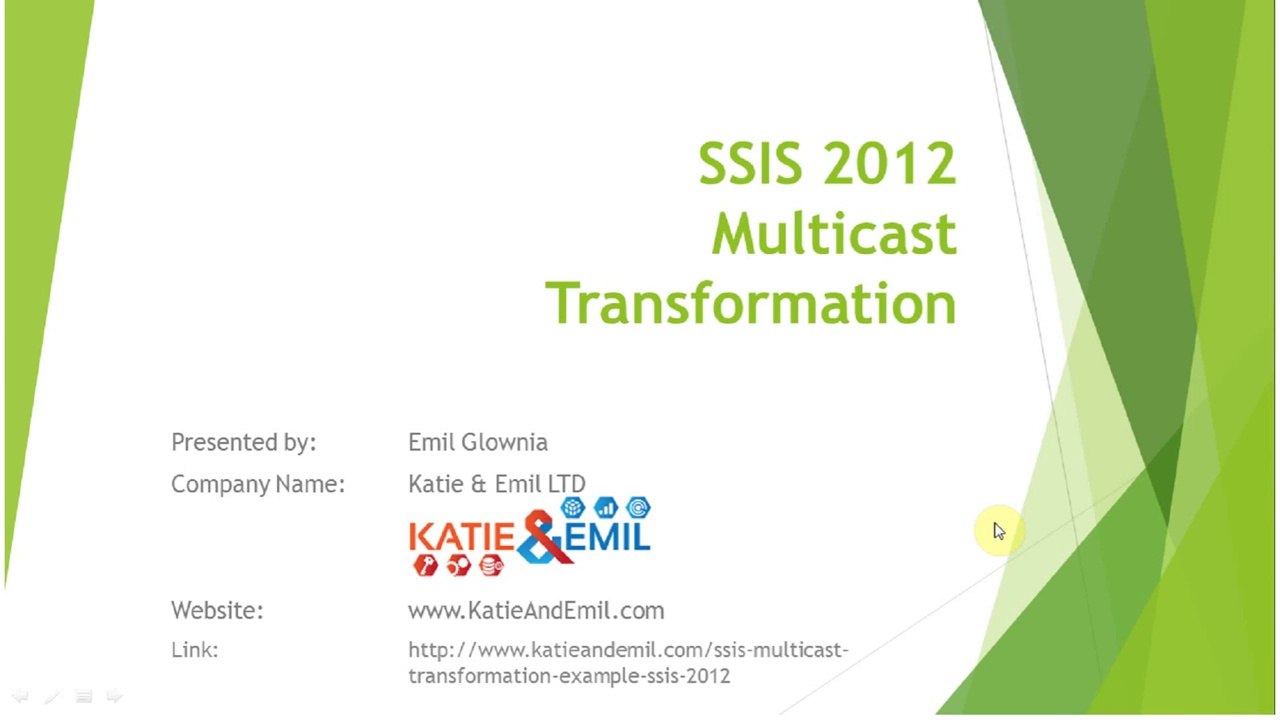 SSIS 2012
Multicast
Transformation

Presented by: Emil Glownia
Company Name: Katie & Emil LTD

KATIE & EMIL

Website: www.KatieAndEmil.com
Link: http://www.katieandemil.com/ssis-multicast-transformation-example-ssis-2012